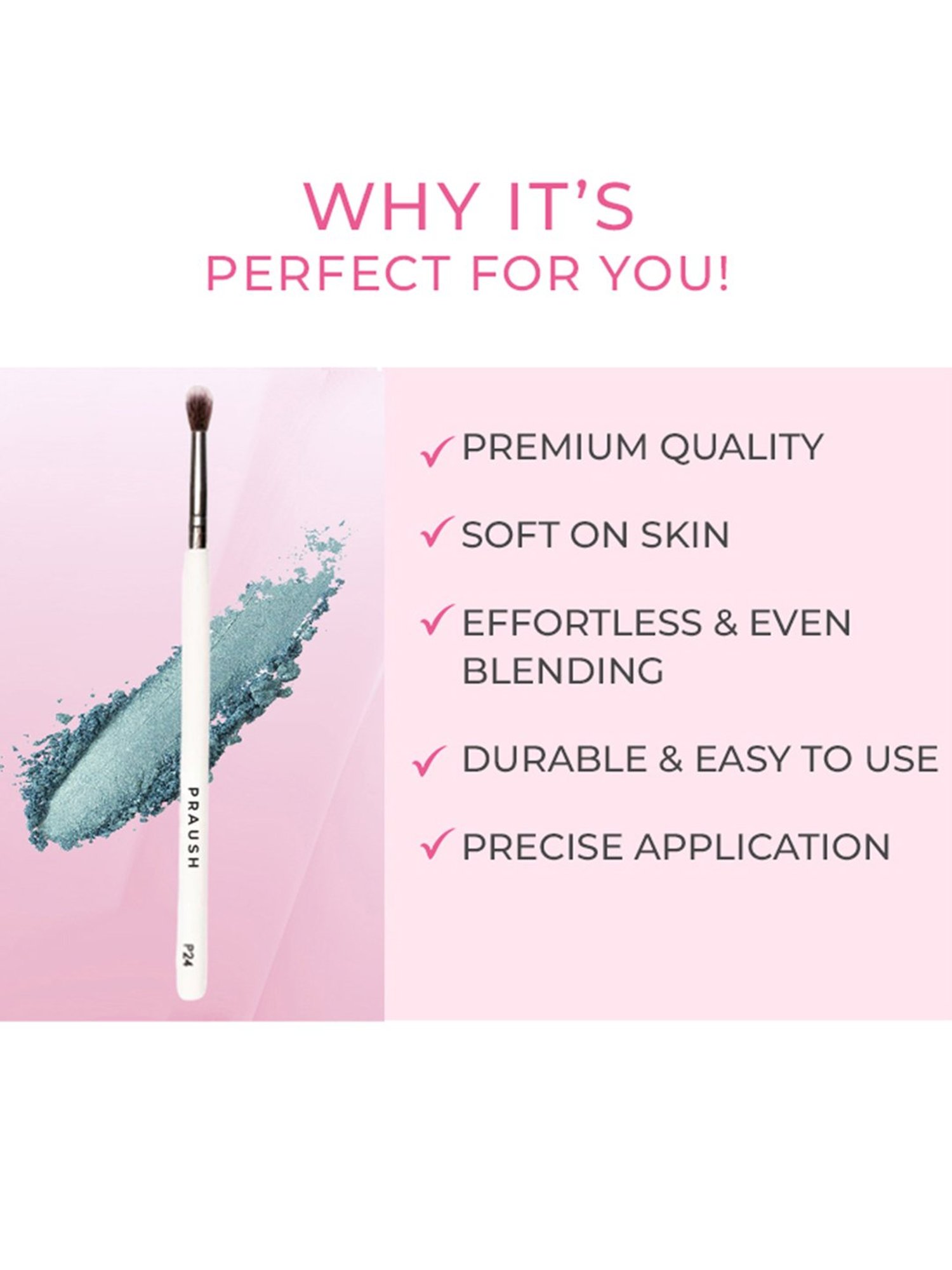 WHY IT'S
PERFECT FOR YOU!

PRAUSH

P24

✓ PREMIUM QUALITY

✓ SOFT ON SKIN

✓ EFFORTLESS & EVEN BLENDING

✓ DURABLE & EASY TO USE

✓ PRECISE APPLICATION